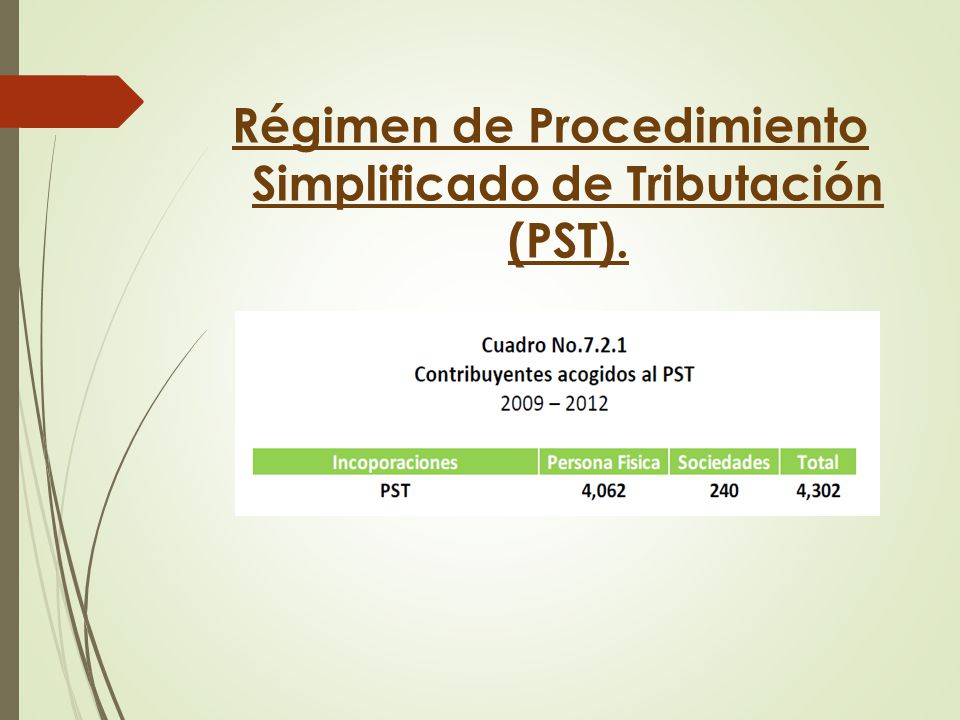 Régimen de Procedimiento Simplificado de Tributación (PST).

Cuadro No.7.2.1
Contribuyentes acogidos al PST
2009 – 2012

| Incoporaciones | Persona Fisica | Sociedades | Total |
|---|---|---|---|
| PST | 4,062 | 240 | 4,302 |